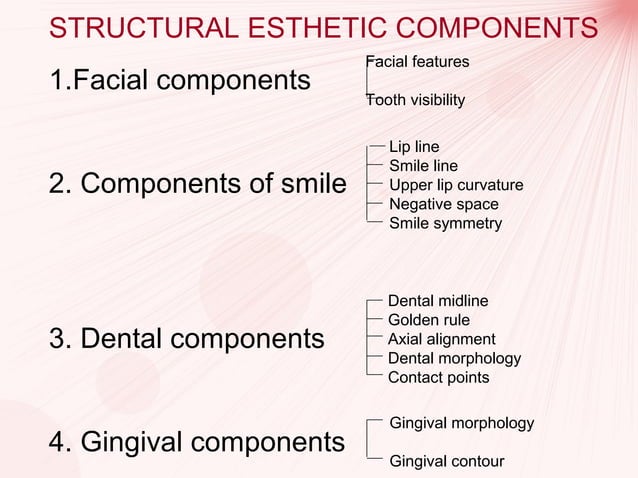 STRUCTURAL ESTHETIC COMPONENTS

1.Facial components

Facial features
Tooth visibility

2. Components of smile

Lip line
Smile line
Upper lip curvature
Negative space
Smile symmetry

3. Dental components

Dental midline
Golden rule
Axial alignment
Dental morphology
Contact points

4. Gingival components

Gingival morphology
Gingival contour